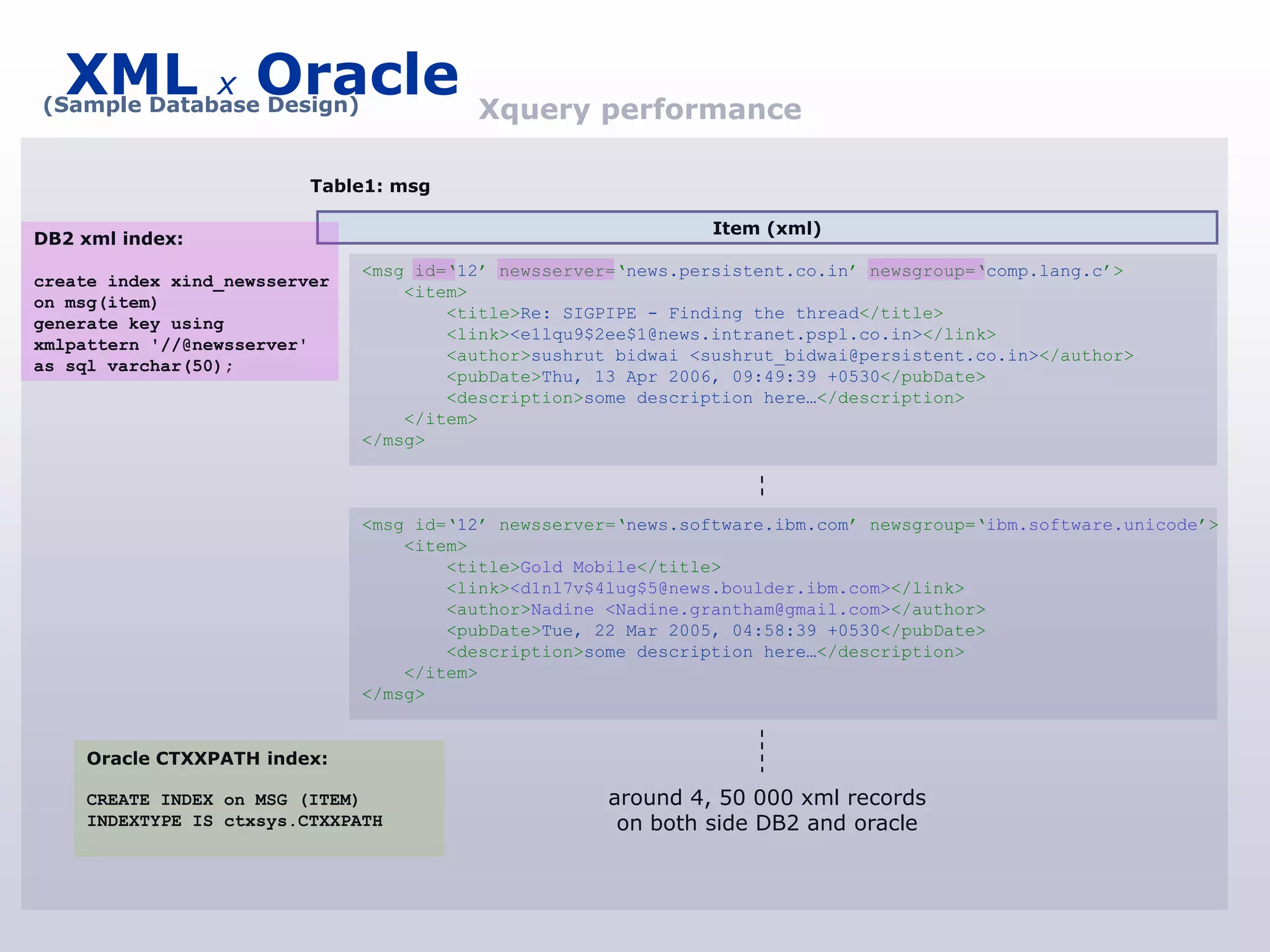 XML x Oracle
(Sample Database Design)

Xquery performance

Table1: msg

DB2 xml index:

create index xind_newsserver on msg(item) generate key using xmlpattern '//@newsserver' as sql varchar(50);

Item (xml)

<msg id='12' newsserver='news.persistent.co.in' newsgroup='comp.lang.c'>
<item>
<title>Re: SIGPIPE - Finding the thread</title>
<link><e1lqu9$2ee$1@news.intranet.pspl.co.in></link>
<author>sushrut bidwai <sushrut_bidwai@persistent.co.in></author>
<pubDate>Thu, 13 Apr 2006, 09:49:39 +0530</pubDate>
<description>some description here…</description>
</item>
</msg>

<msg id='12' newsserver='news.software.ibm.com' newsgroup='ibm.software.unicode'>
<item>
<title>Gold Mobile</title>
<link><d1nl7v$4lug$5@news.boulder.ibm.com></link>
<author>Nadine <Nadine.grantham@gmail.com></author>
<pubDate>Tue, 22 Mar 2005, 04:58:39 +0530</pubDate>
<description>some description here…</description>
</item>
</msg>

Oracle CTXXPATH index:

CREATE INDEX on MSG (ITEM)
INDEXTYPE IS ctxsys.CTXXPATH

around 4, 50 000 xml records
on both side DB2 and oracle